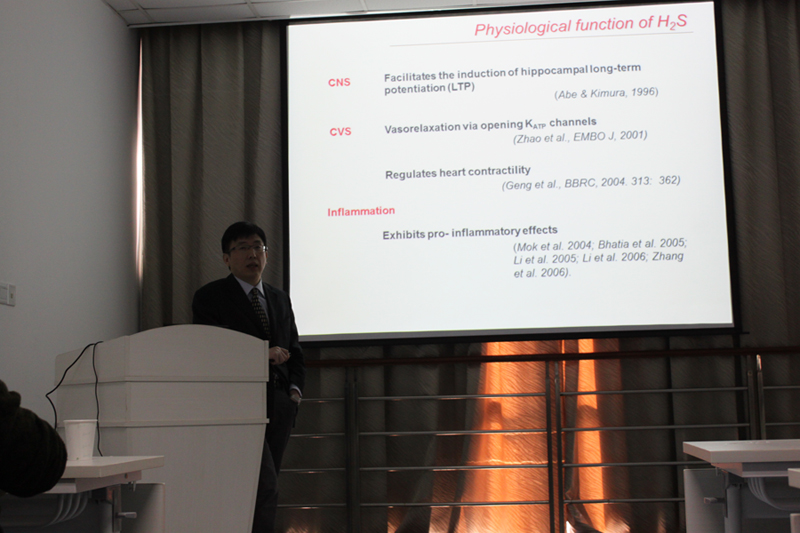 Physiological function of $H_2S$

CNS

Facilitates the induction of hippocampal long-term potentiation (LTP)

(Abe & Kimura, 1996)

CVS

Vasorelaxation via opening $K_{ATP}$ channels

(Zhao et al., EMBO J, 2001)

Regulates heart contractility

(Geng et al., BBRC, 2004. 313: 362)

Inflammation

Exhibits pro- inflammatory effects

(Mok et al. 2004; Bhatia et al. 2005; Li et al. 2005; Li et al. 2006; Zhang et al. 2006).